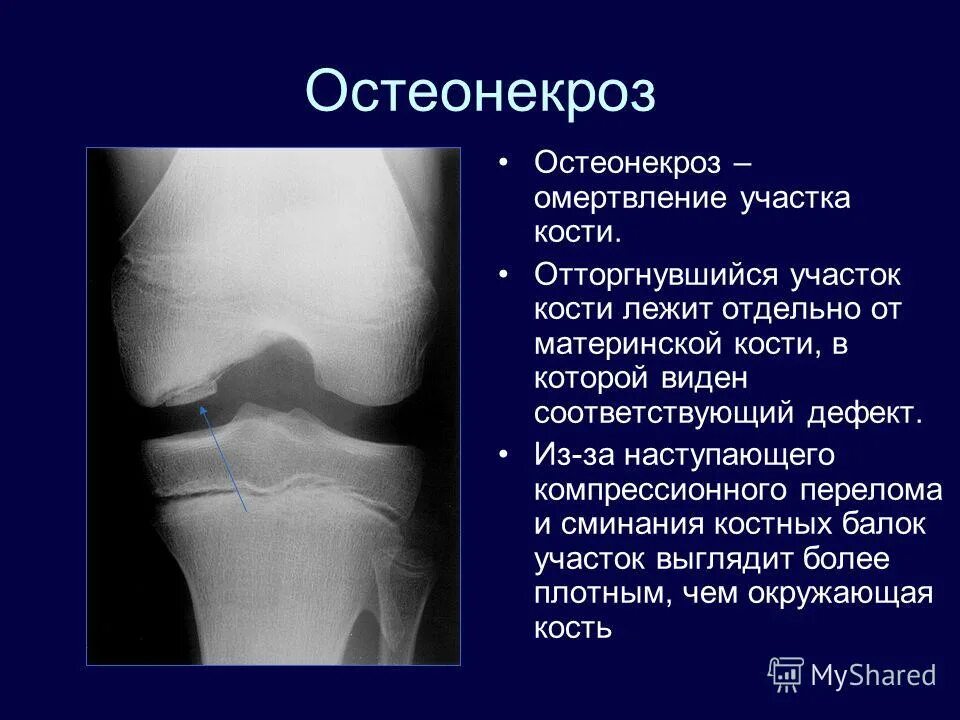 Остеонекроз

• Остеонекроз – омертвление участка кости.

• Отторгнувшийся участок кости лежит отдельно от материнской кости, в которой виден соответствующий дефект.

• Из-за наступающего компрессионного перелома и сминания костных балок участок выглядит более плотным, чем окружающая кость

MyShared